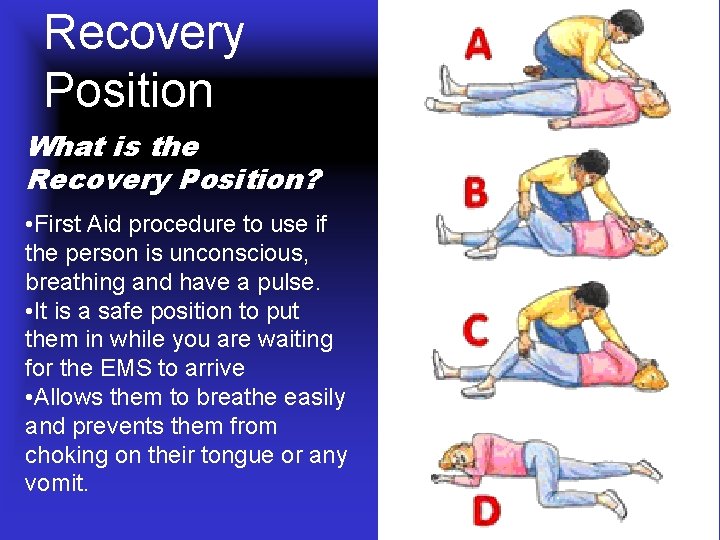 Recovery Position

What is the Recovery Position?

•First Aid procedure to use if the person is unconscious, breathing and have a pulse.
•It is a safe position to put them in while you are waiting for the EMS to arrive
•Allows them to breathe easily and prevents them from choking on their tongue or any vomit.

A

B

C

D